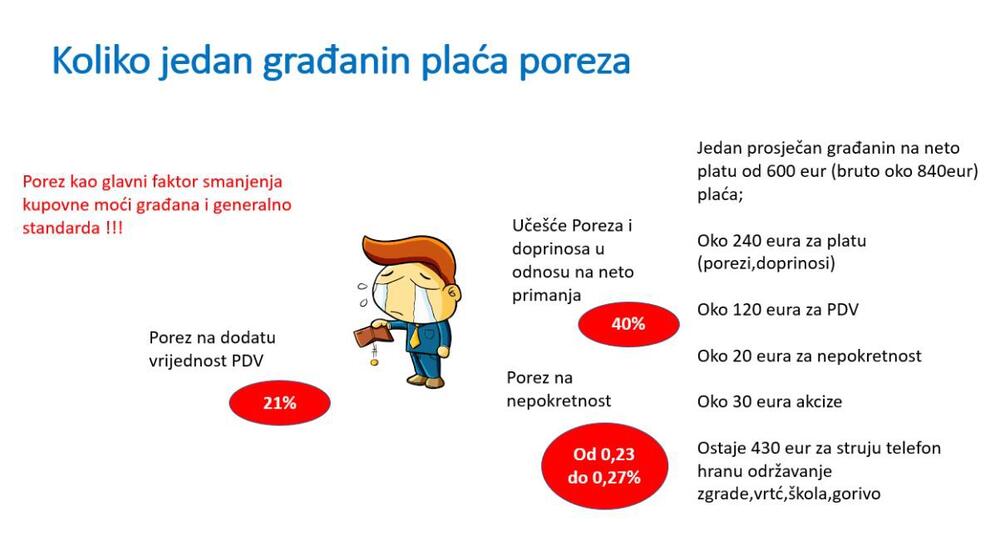 Koliko jedan građanin plaća poreza

Porez kao glavni faktor smanjenja kupovne moći građana i generalno standarda !!!

Porez na dodatu vrijednost PDV

21%

Učešće Poreza i doprinosa u odnosu na neto primanja

40%

Porez na nepokretnost

Od 0,23 do 0,27%

Jedan prosječan građanin na neto platu od 600 eur (bruto oko 840eur) plaća;

Oko 240 eura za platu (porezi,doprinosi)

Oko 120 eura za PDV

Oko 20 eura za nepokretnost

Oko 30 eura akcize

Ostaje 430 eur za struju telefon hranu održavanje zgrade,vrtć,škola,gorivo